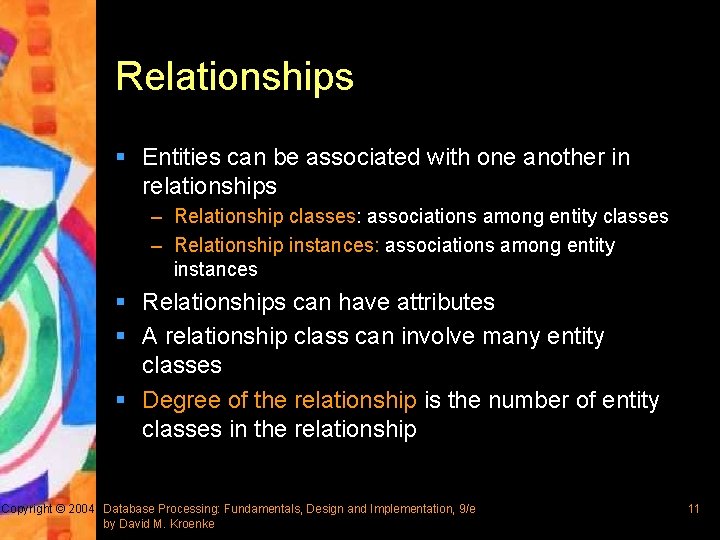 Relationships

▪ Entities can be associated with one another in relationships
– Relationship classes: associations among entity classes
– Relationship instances: associations among entity instances
▪ Relationships can have attributes
▪ A relationship class can involve many entity classes
▪ Degree of the relationship is the number of entity classes in the relationship

Copyright © 2004 Database Processing: Fundamentals, Design and Implementation, 9/e by David M. Kroenke

11